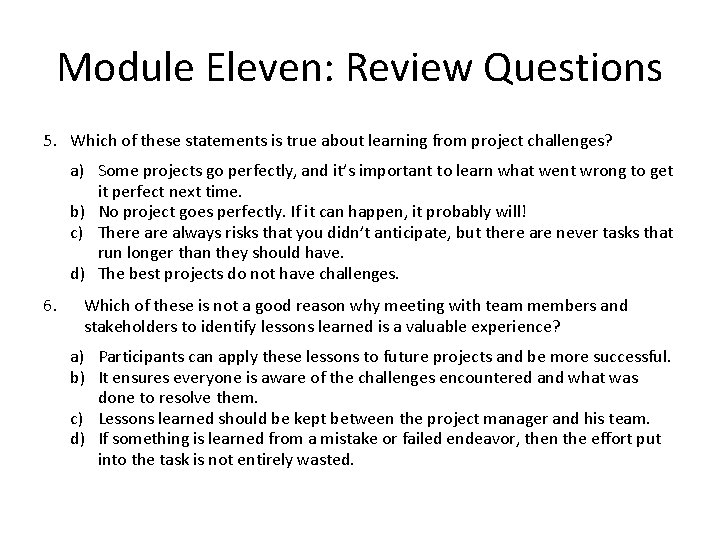 Module Eleven: Review Questions

5. Which of these statements is true about learning from project challenges?

a) Some projects go perfectly, and it's important to learn what went wrong to get it perfect next time.
b) No project goes perfectly. If it can happen, it probably will!
c) There are always risks that you didn't anticipate, but there are never tasks that run longer than they should have.
d) The best projects do not have challenges.

6. Which of these is not a good reason why meeting with team members and stakeholders to identify lessons learned is a valuable experience?

a) Participants can apply these lessons to future projects and be more successful.
b) It ensures everyone is aware of the challenges encountered and what was done to resolve them.
c) Lessons learned should be kept between the project manager and his team.
d) If something is learned from a mistake or failed endeavor, then the effort put into the task is not entirely wasted.